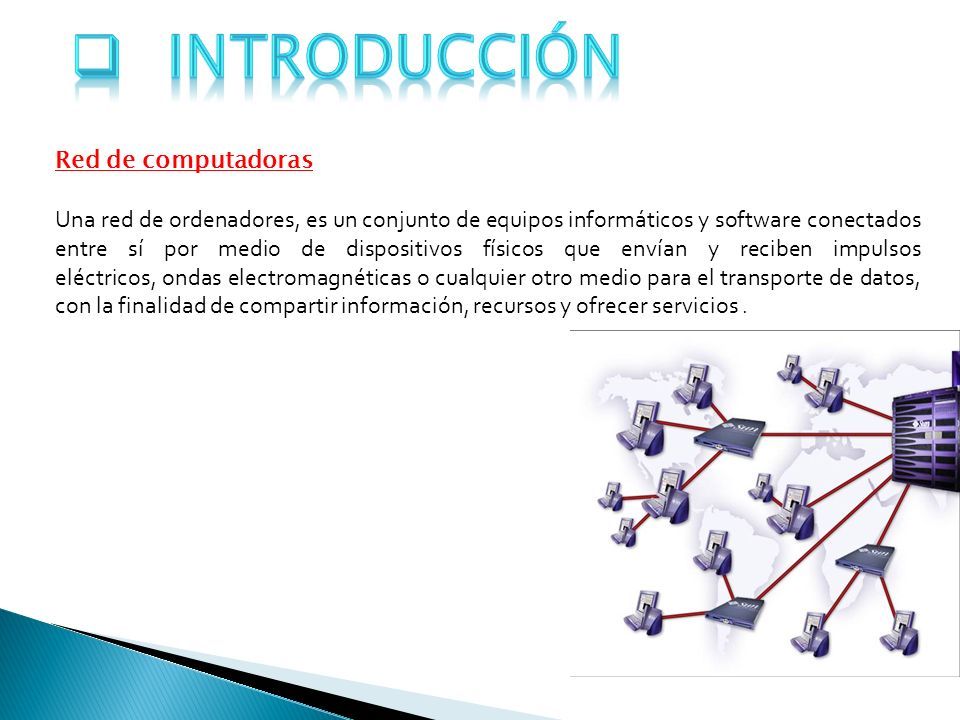 INTRODUCCIÓN

Red de computadoras

Una red de ordenadores, es un conjunto de equipos informáticos y software conectados entre sí por medio de dispositivos físicos que envían y reciben impulsos eléctricos, ondas electromagnéticas o cualquier otro medio para el transporte de datos, con la finalidad de compartir información, recursos y ofrecer servicios .